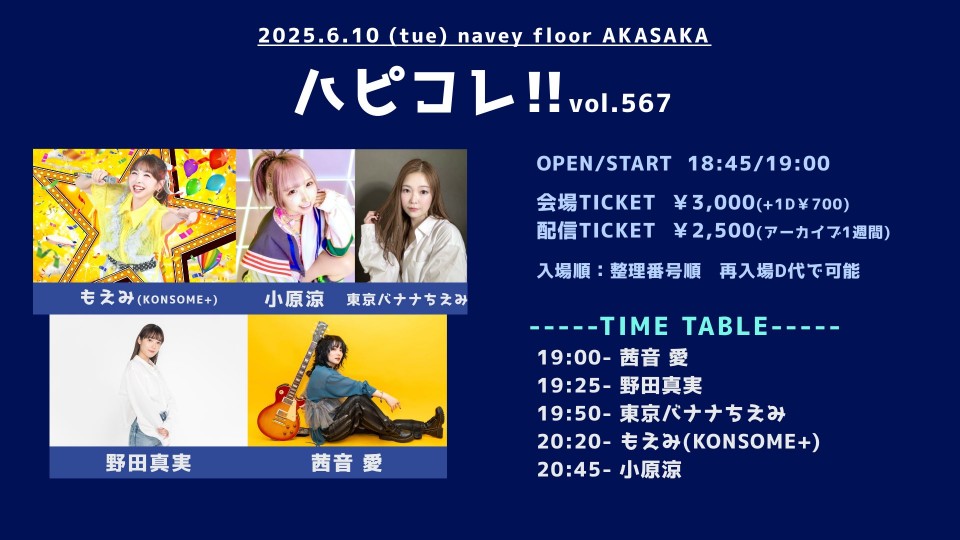 2025.6.10 (tue) navey floor AKASAKA

ハピコレ!! vol.567

もえみ(KONSOME+)

小原涼

東京バナナちえみ

野田真実

茜音 愛

OPEN/START 18:45/19:00

会場TICKET ￥3,000(+1D￥700)
配信TICKET ￥2,500(アーカイブ1週間)

入場順：整理番号順 再入場D代で可能

-----TIME TABLE-----
19:00- 茜音 愛
19:25- 野田真実
19:50- 東京バナナちえみ
20:20- もえみ(KONSOME+)
20:45- 小原涼